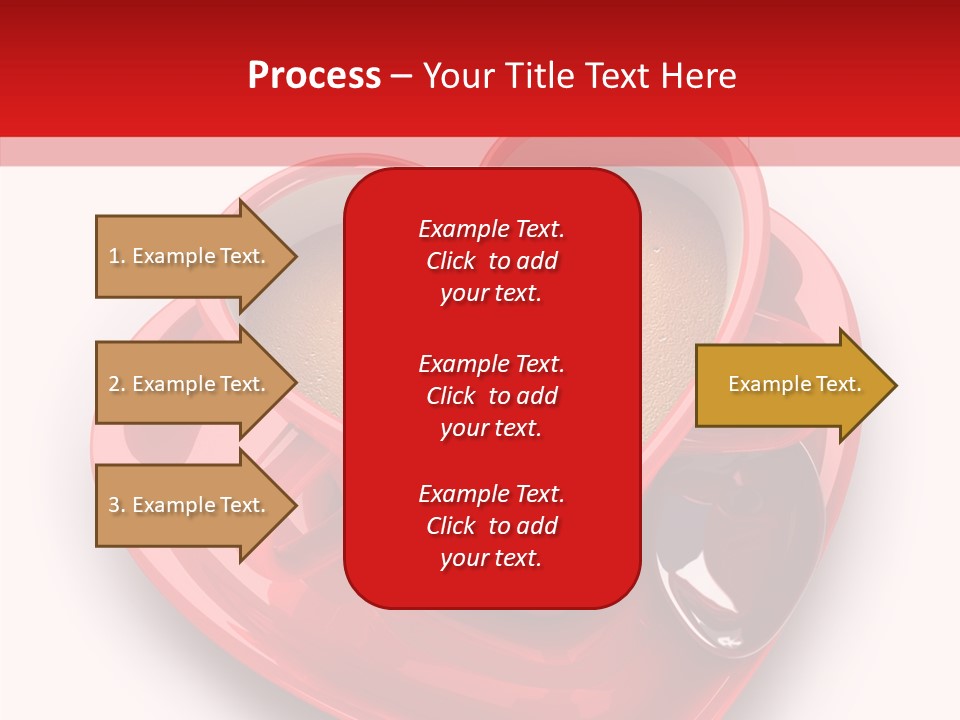 Process – Your Title Text Here

1. Example Text.

2. Example Text.

3. Example Text.

Example Text. Click to add your text.

Example Text. Click to add your text.

Example Text. Click to add your text.

Example Text.